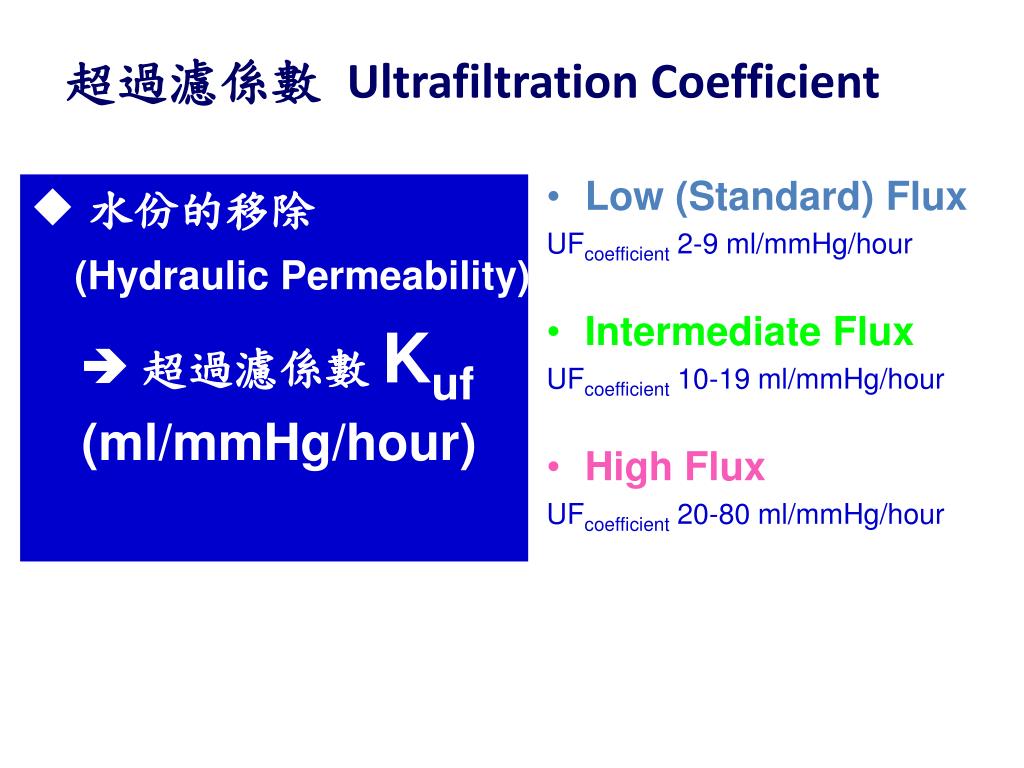 超過濾係數 Ultrafiltration Coefficient

◆ 水份的移除
(Hydraulic Permeability)
➔ 超過濾係數 $K_{uf}$
(ml/mmHg/hour)

• Low (Standard) Flux
$UF_{coefficient}$ 2-9 ml/mmHg/hour

• Intermediate Flux
$UF_{coefficient}$ 10-19 ml/mmHg/hour

• High Flux
$UF_{coefficient}$ 20-80 ml/mmHg/hour